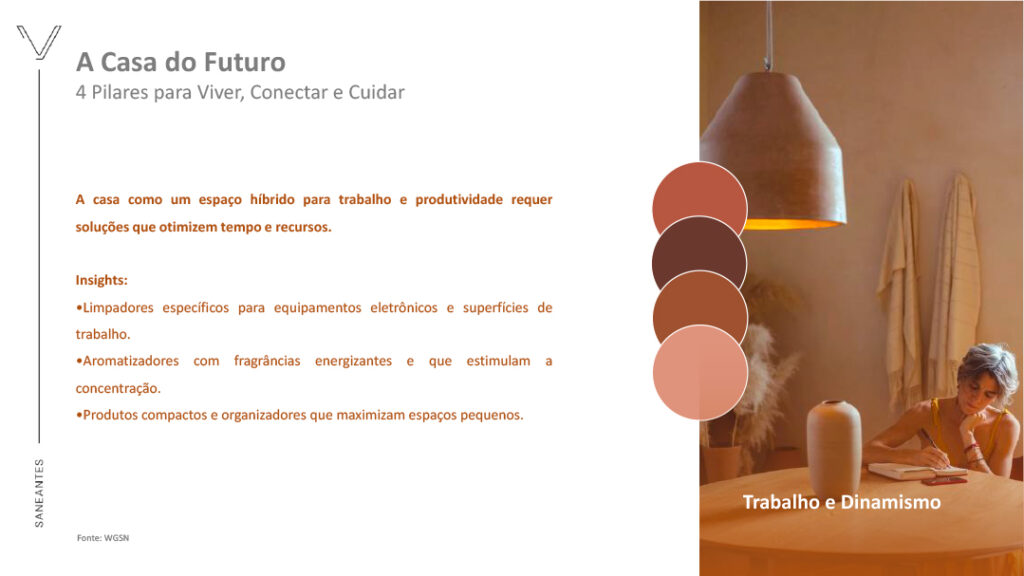 A Casa do Futuro
4 Pilares para Viver, Conectar e Cuidar

A casa como um espaço híbrido para trabalho e produtividade requer soluções que otimizem tempo e recursos.

Insights:
•Limpadores específicos para equipamentos eletrônicos e superfícies de trabalho.
•Aromatizadores com fragrâncias energizantes e que estimulam a concentração.
•Produtos compactos e organizadores que maximizam espaços pequenos.

SANEANTES

Fonte: WGSN

Trabalho e Dinamismo